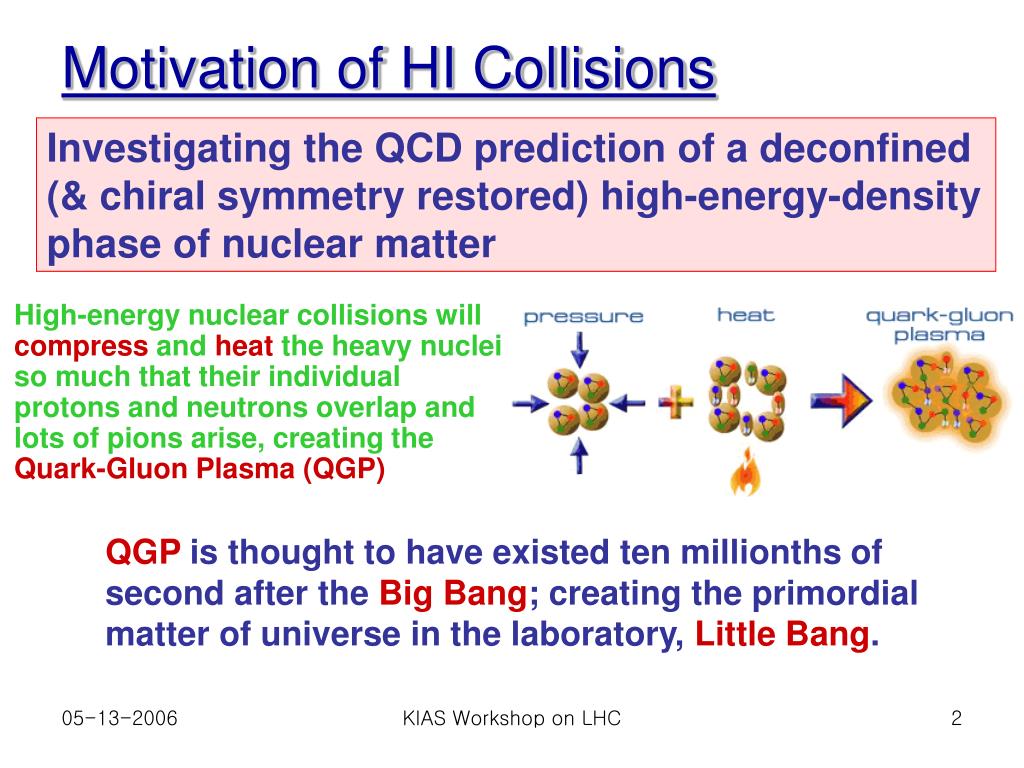 Motivation of HI Collisions

Investigating the QCD prediction of a deconfined (& chiral symmetry restored) high-energy-density phase of nuclear matter

High-energy nuclear collisions will compress and heat the heavy nuclei so much that their individual protons and neutrons overlap and lots of pions arise, creating the Quark-Gluon Plasma (QGP)

pressure

heat

quark-gluon plasma

QGP is thought to have existed ten millionths of second after the Big Bang; creating the primordial matter of universe in the laboratory, Little Bang.

05-13-2006

KIAS Workshop on LHC

2